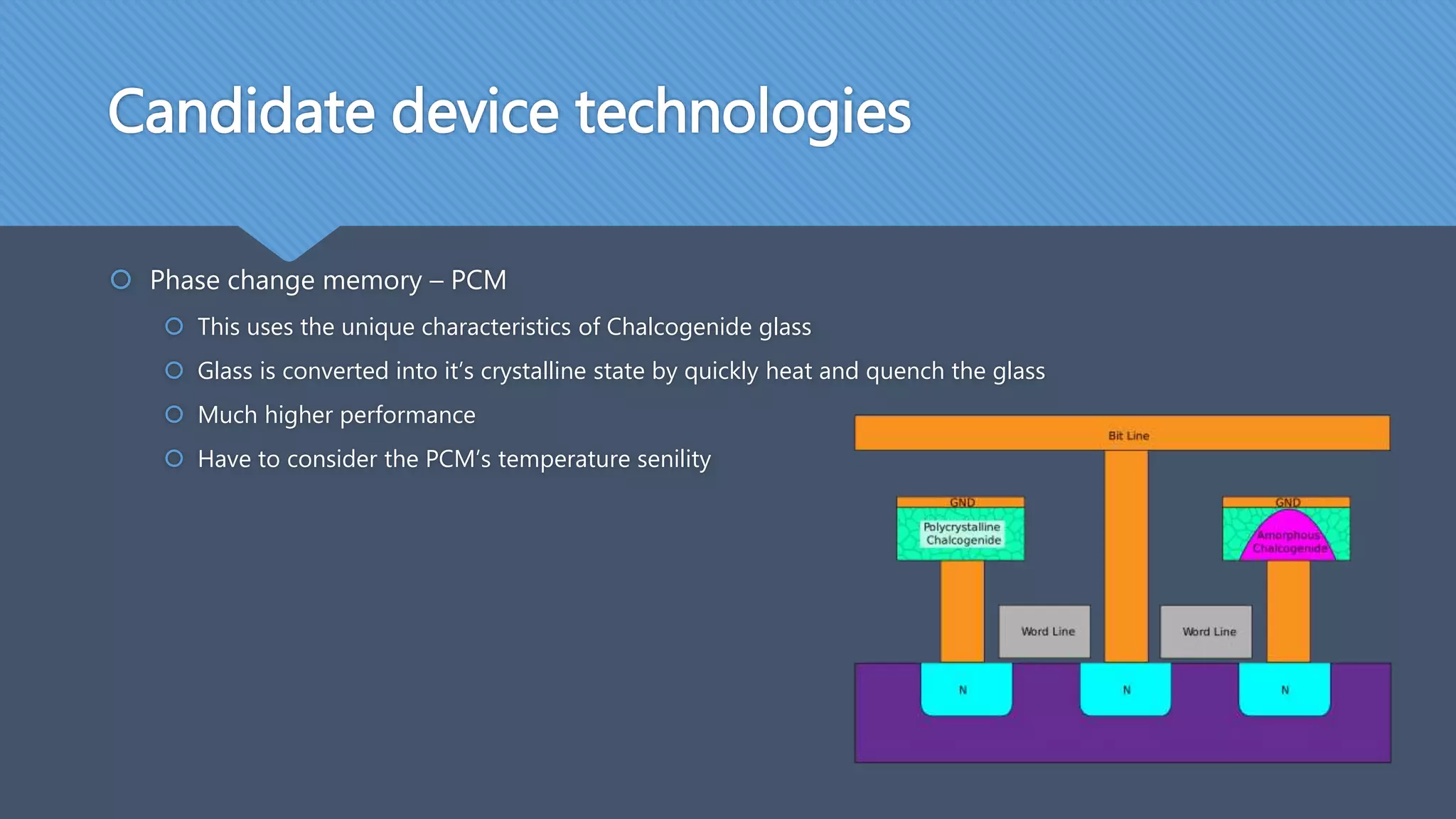 Candidate device technologies

Phase change memory – PCM

This uses the unique characteristics of Chalcogenide glass

Glass is converted into it's crystalline state by quickly heat and quench the glass

Much higher performance

Have to consider the PCM's temperature senility

Bit Line

GND

Polycrystalline Chalcogenide

GND

Amorphous Chalcogenide

Word Line

Word Line

N

N

N